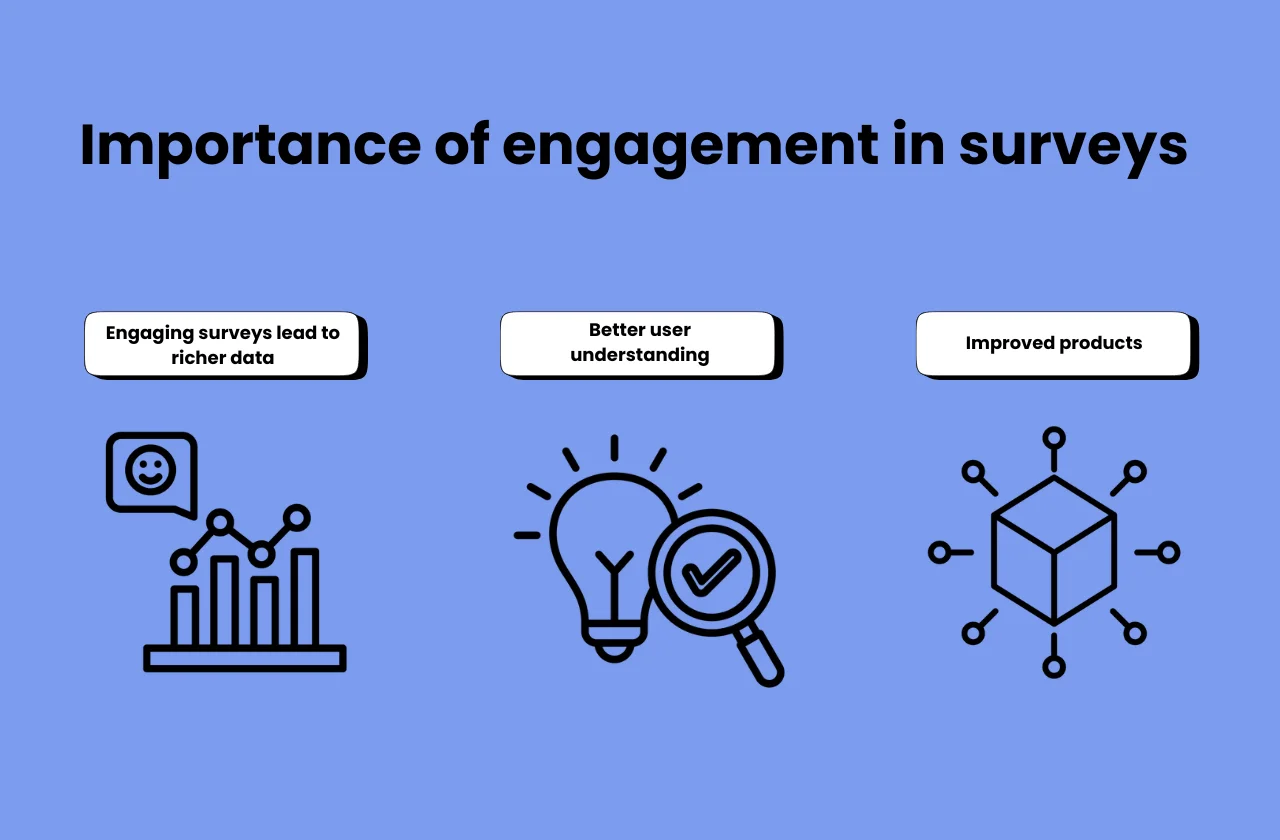 Importance of engagement in surveys

Engaging surveys lead to richer data

Better user understanding

Improved products